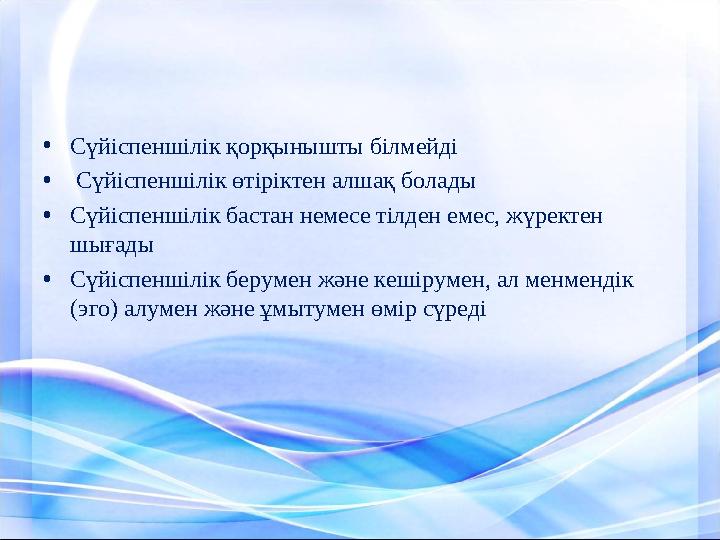 • Сүйіспеншілік қорқынышты білмейді
• Сүйіспеншілік өтіріктен алшақ болады
• Сүйіспеншілік бастан немесе тілден емес, жүректен шығады
• Сүйіспеншілік берумен және кешірумен, ал менмендік (эго) алумен және ұмытумен өмір сүреді